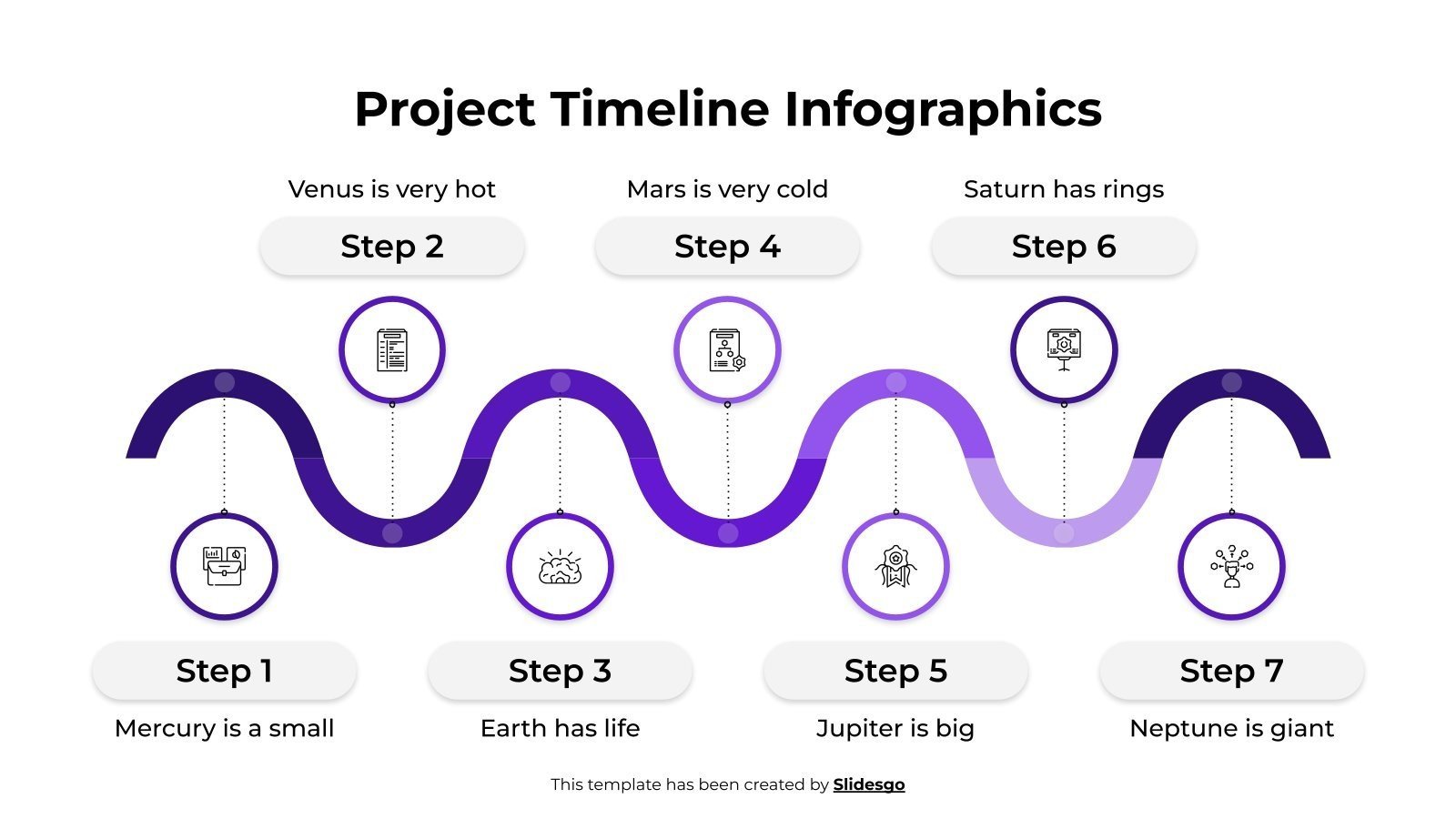 Project Timeline Infographics

Venus is very hot

Step 2

Mars is very cold

Step 4

Saturn has rings

Step 6

Step 1

Mercury is a small

Step 3

Earth has life

Step 5

Jupiter is big

Step 7

Neptune is giant

This template has been created by Slidesgo